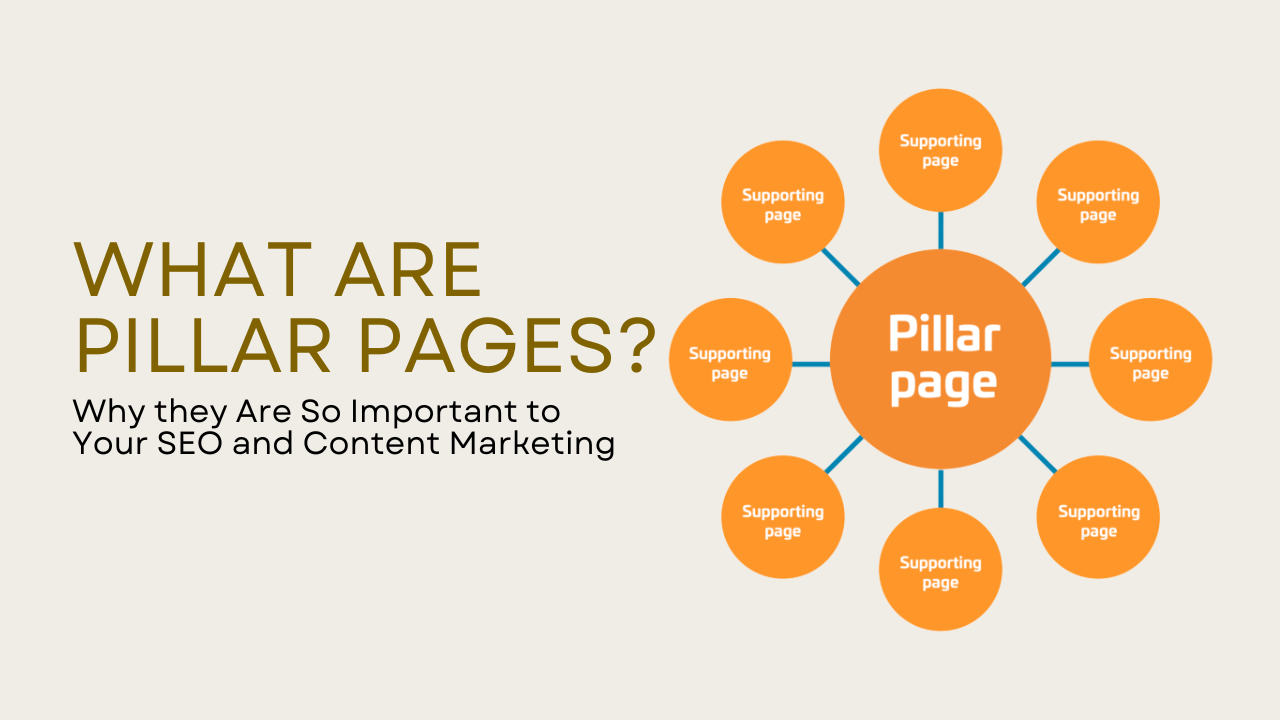 WHAT ARE PILLAR PAGES?

Why they Are So Important to Your SEO and Content Marketing

Supporting page

Supporting page

Supporting page

Supporting page

Pillar page

Supporting page

Supporting page

Supporting page

Supporting page